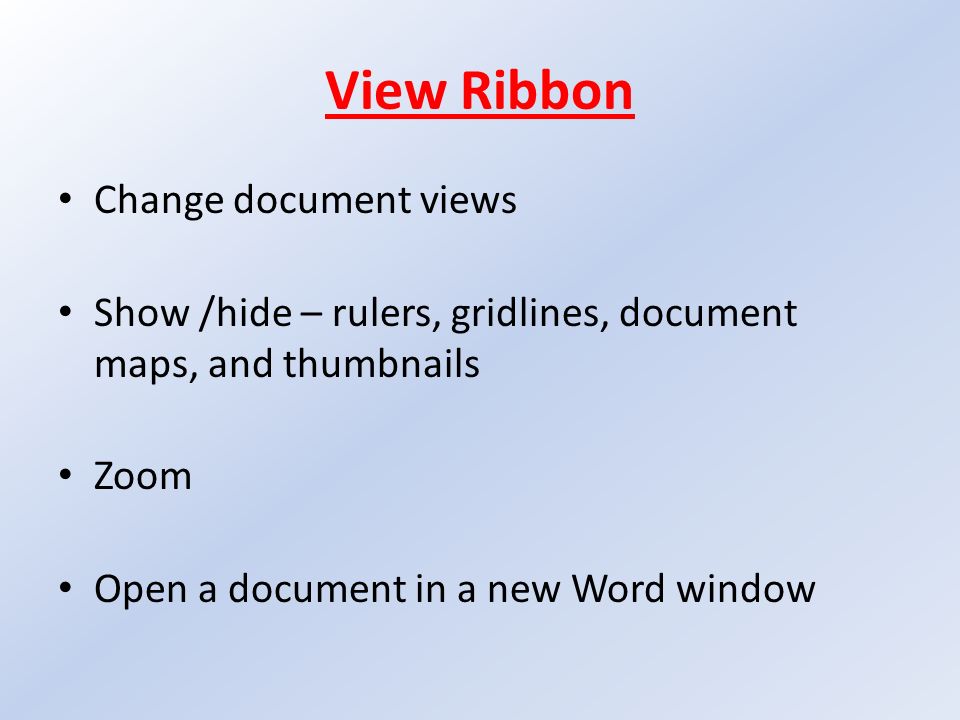 View Ribbon

• Change document views

• Show /hide – rulers, gridlines, document maps, and thumbnails

• Zoom

• Open a document in a new Word window